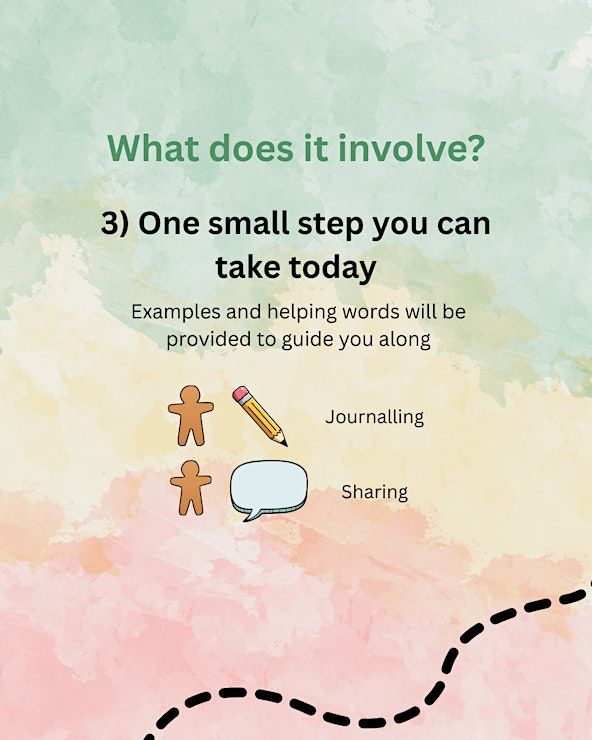 What does it involve?

3) One small step you can take today

Examples and helping words will be provided to guide you along

Journalling

Sharing